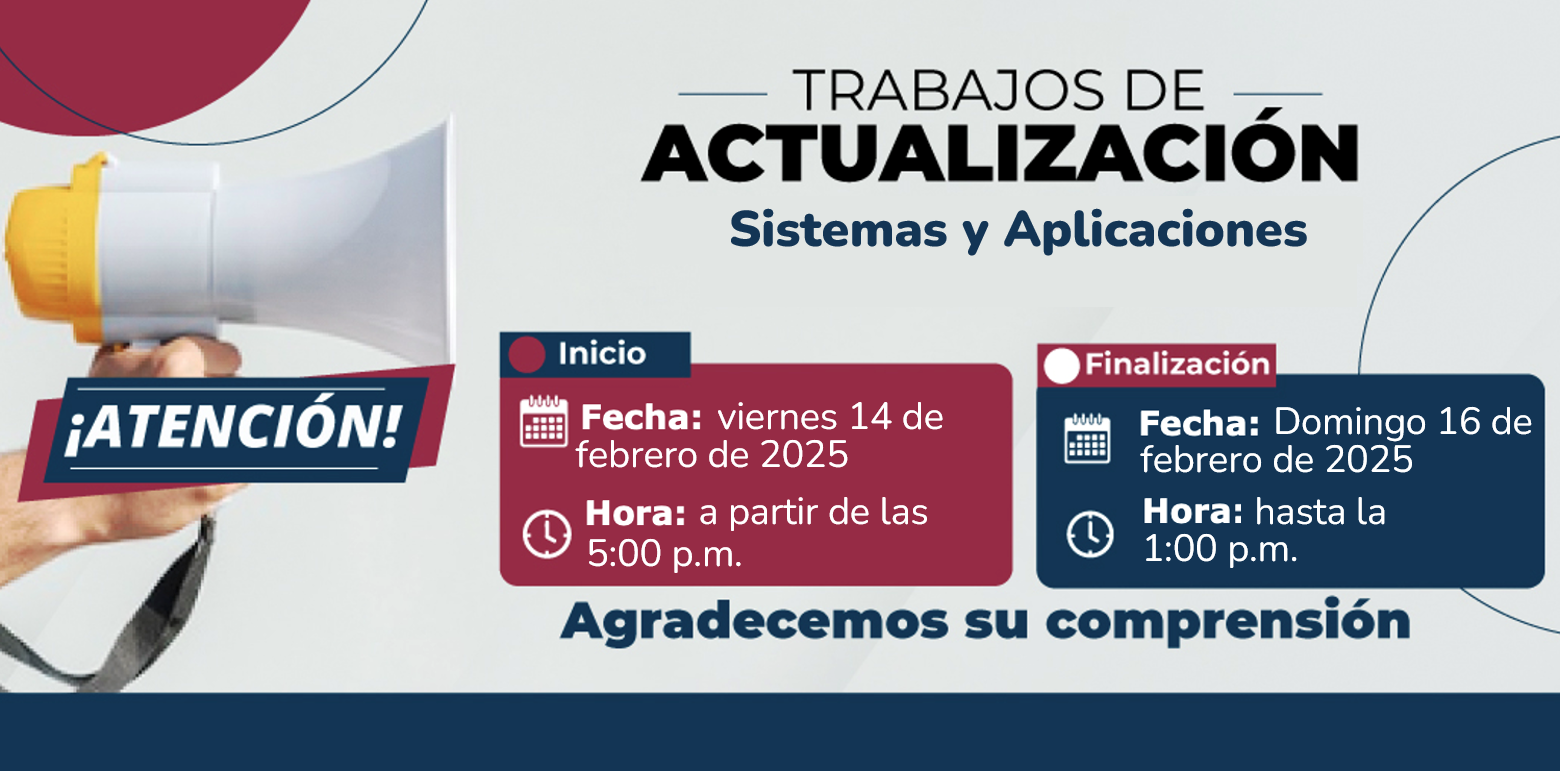 ¡ATENCIÓN!

TRABAJOS DE
ACTUALIZACIÓN
Sistemas y Aplicaciones

Inicio
Fecha: viernes 14 de febrero de 2025
Hora: a partir de las 5:00 p.m.

Finalización
Fecha: Domingo 16 de febrero de 2025
Hora: hasta la 1:00 p.m.

Agradecemos su comprensión